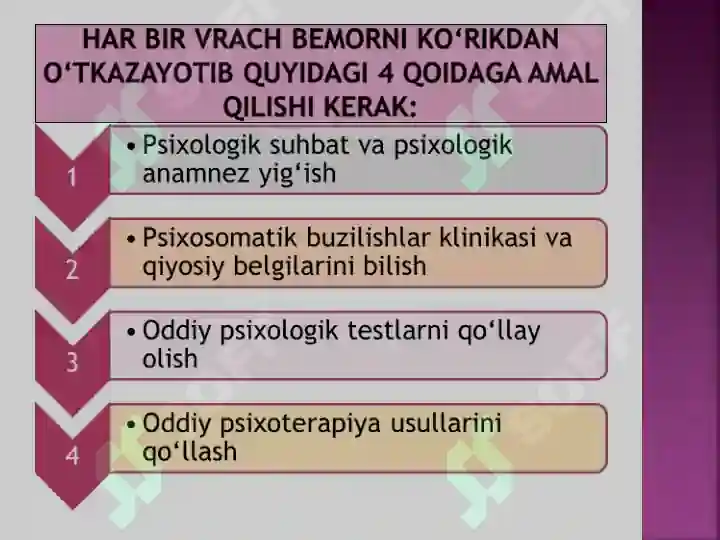 HAR BIR VRACH BEMORNI KO‘RIKDAN O‘TKAZAYOTIB QUYIDAGI 4 QOIDAGA AMAL QILISHI KERAK:

1
• Psixologik suhbat va psixologik anamnez yig‘ish

2
• Psixosomatik buzilishlar klinikasi va qiyosiy belgilarini bilish

3
• Oddiy psixologik testlarni qo‘llay olish

4
• Oddiy psixoterapiya usullarini qo‘llash